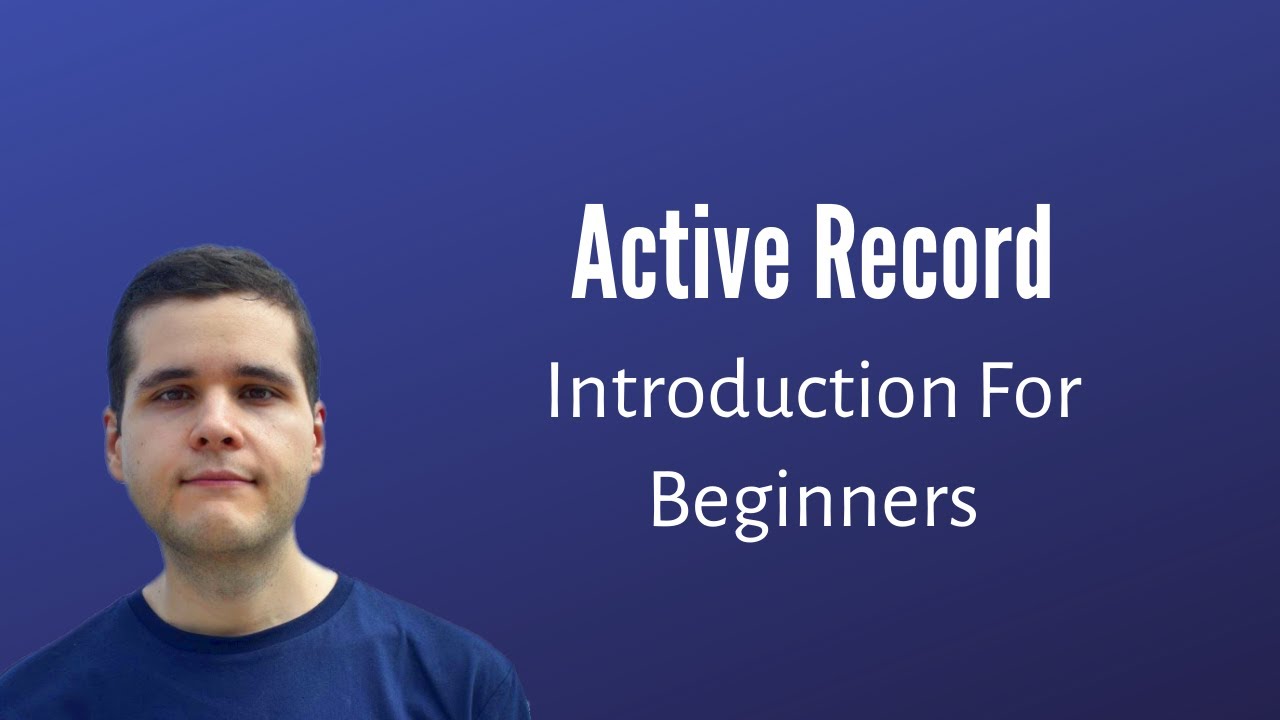 Active Record

Introduction For Beginners